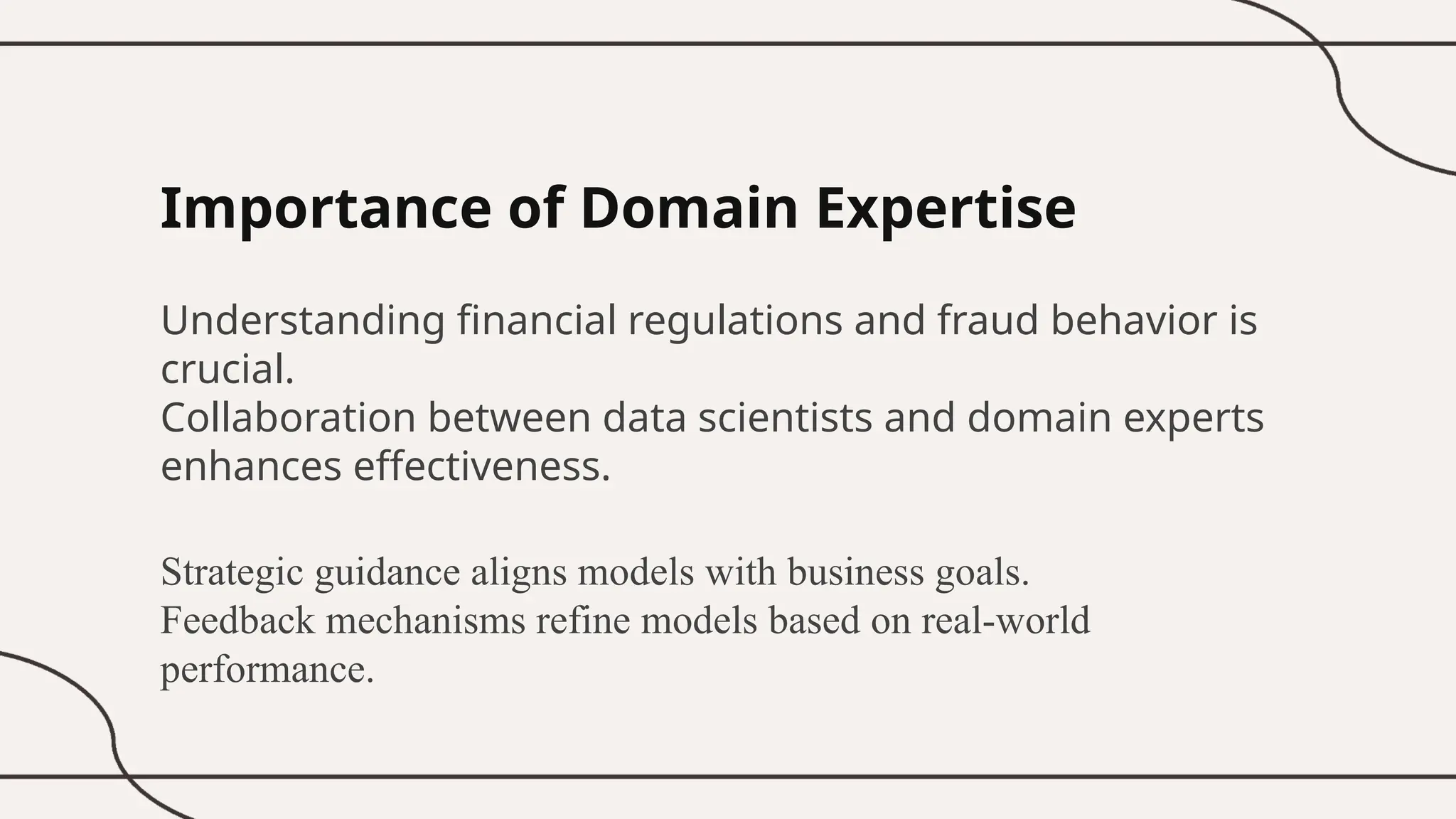 Importance of Domain Expertise

Understanding financial regulations and fraud behavior is crucial.
Collaboration between data scientists and domain experts enhances effectiveness.

Strategic guidance aligns models with business goals.
Feedback mechanisms refine models based on real-world performance.